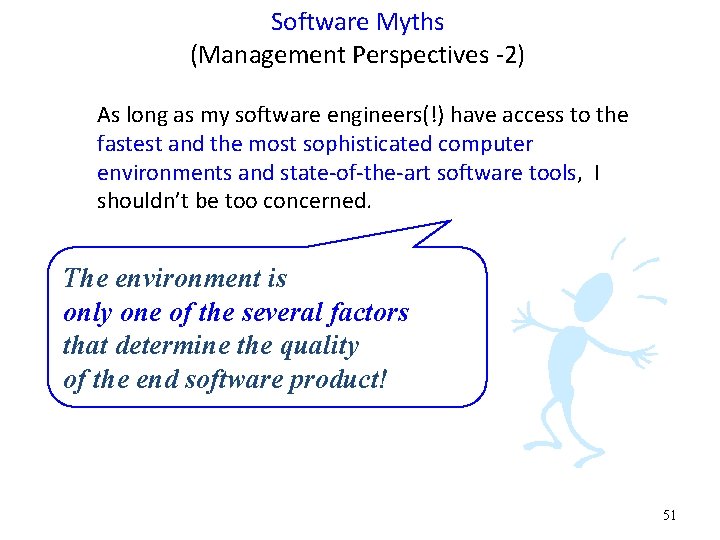 Software Myths
(Management Perspectives -2)

As long as my software engineers(!) have access to the fastest and the most sophisticated computer environments and state-of-the-art software tools, I shouldn't be too concerned.

The environment is only one of the several factors that determine the quality of the end software product!

51